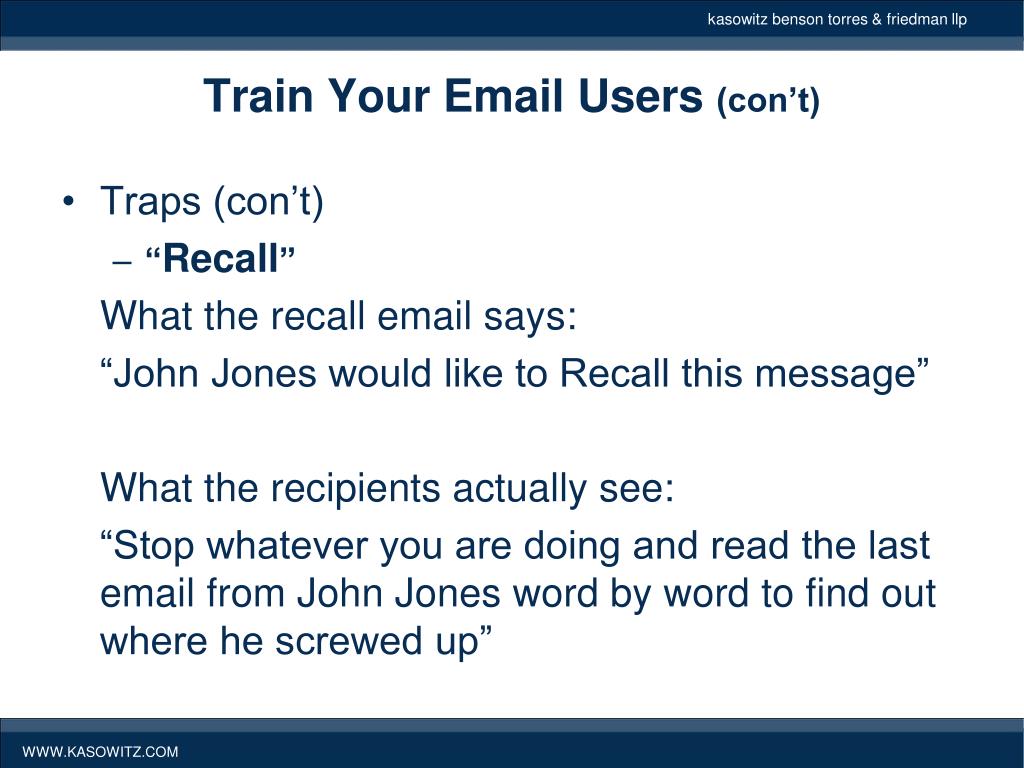 kasowitz benson torres & friedman llp

Train Your Email Users (con’t)

• Traps (con’t)

– “Recall”

What the recall email says:

“John Jones would like to Recall this message”

What the recipients actually see:

“Stop whatever you are doing and read the last email from John Jones word by word to find out where he screwed up”

WWW.KASOWITZ.COM